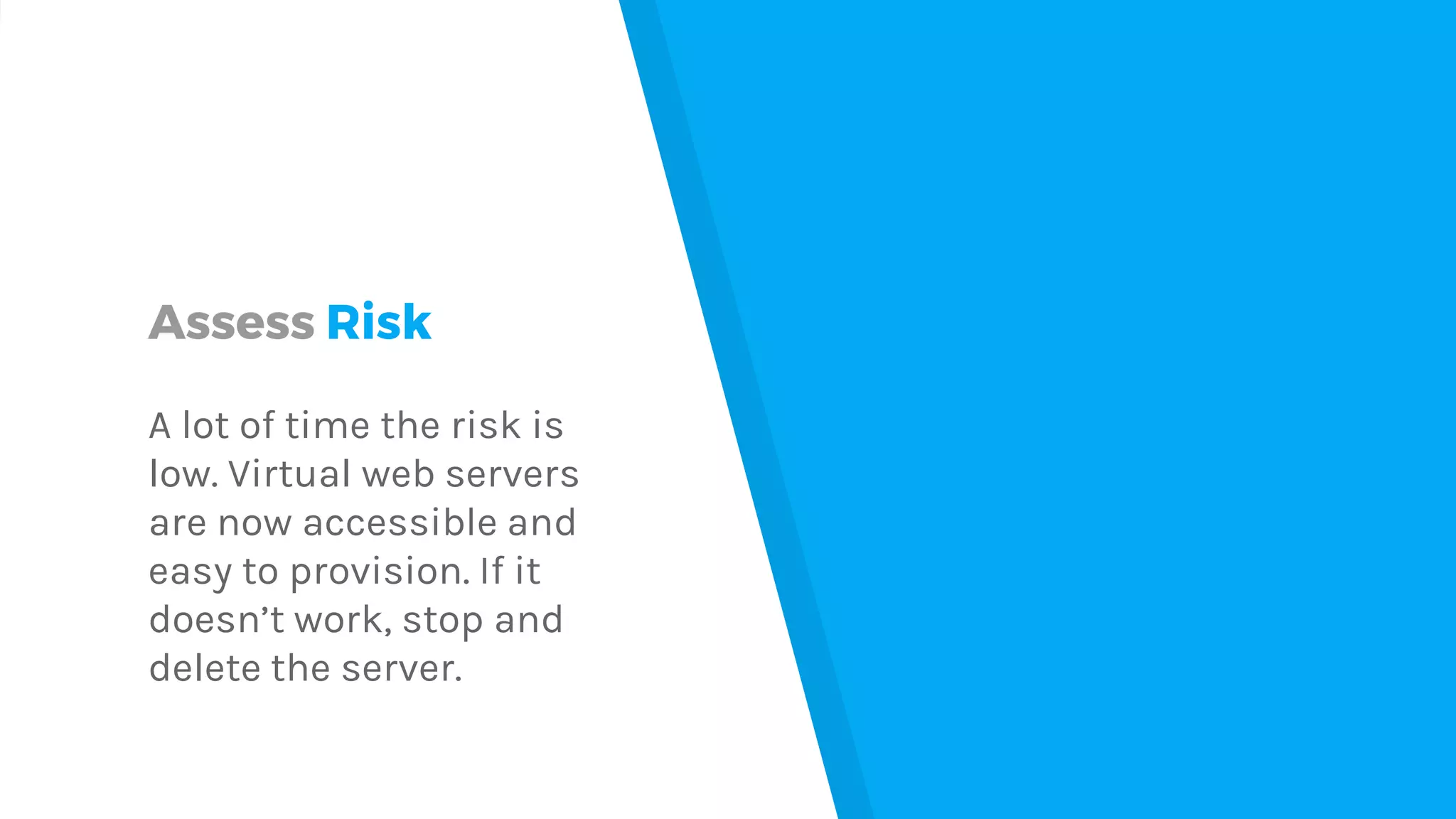 Assess Risk

A lot of time the risk is low. Virtual web servers are now accessible and easy to provision. If it doesn’t work, stop and delete the server.